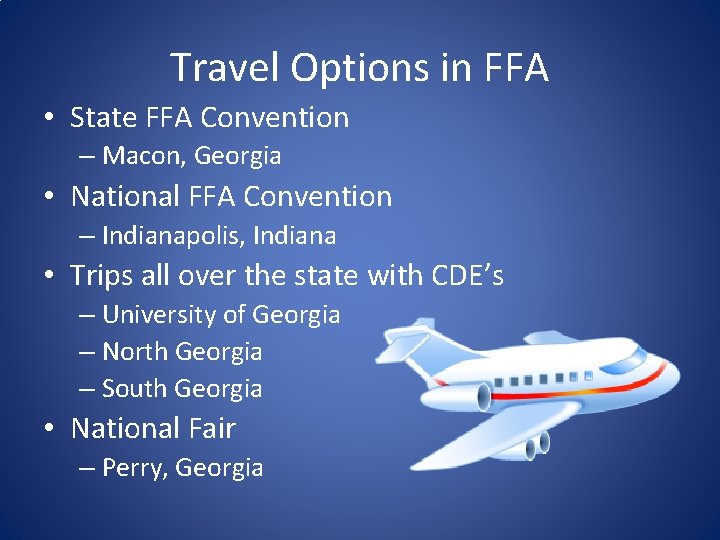 Travel Options in FFA

• State FFA Convention
  – Macon, Georgia
• National FFA Convention
  – Indianapolis, Indiana
• Trips all over the state with CDE’s
  – University of Georgia
  – North Georgia
  – South Georgia
• National Fair
  – Perry, Georgia